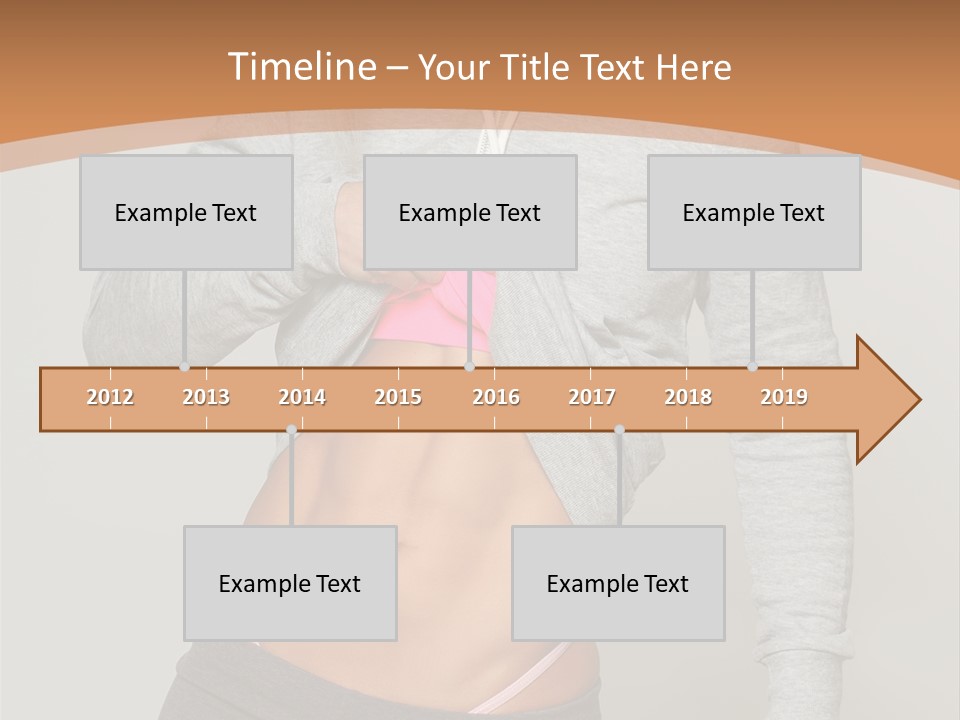 Timeline – Your Title Text Here

Example Text

Example Text

Example Text

2012 2013 2014 2015 2016 2017 2018 2019

Example Text

Example Text